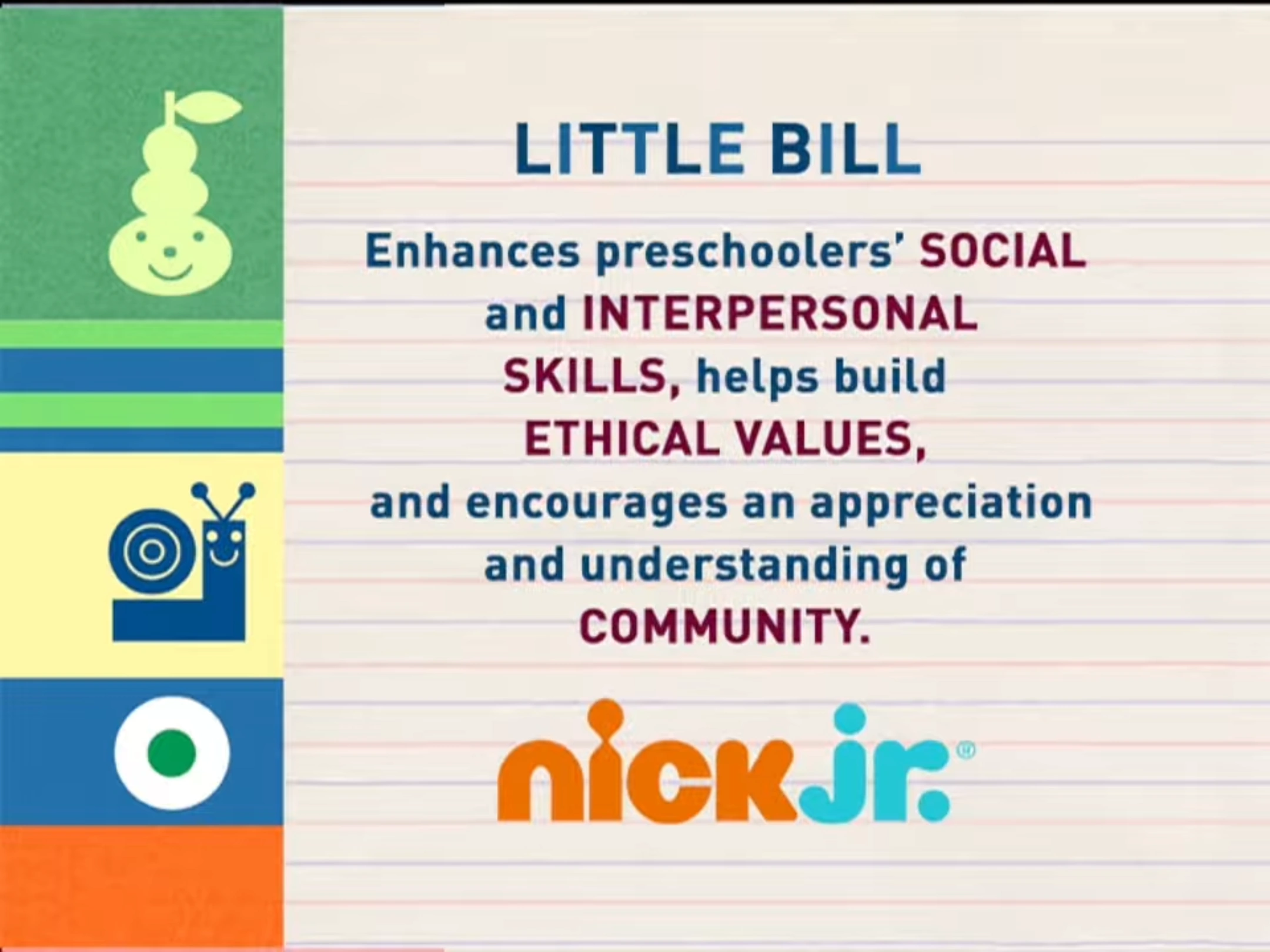 LITTLE BILL

Enhances preschoolers' SOCIAL and INTERPERSONAL SKILLS, helps build ETHICAL VALUES, and encourages an appreciation and understanding of COMMUNITY.

nick jr.®